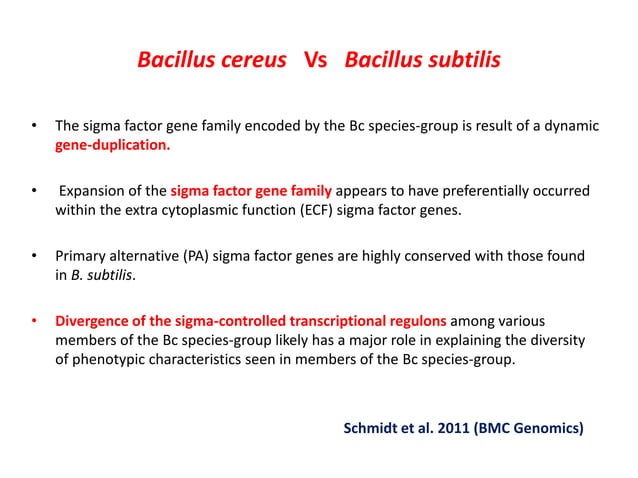 Bacillus cereus Vs Bacillus subtilis

• The sigma factor gene family encoded by the Bc species-group is result of a dynamic gene-duplication.

• Expansion of the sigma factor gene family appears to have preferentially occurred within the extra cytoplasmic function (ECF) sigma factor genes.

• Primary alternative (PA) sigma factor genes are highly conserved with those found in B. subtilis.

• Divergence of the sigma-controlled transcriptional regulons among various members of the Bc species-group likely has a major role in explaining the diversity of phenotypic characteristics seen in members of the Bc species-group.

Schmidt et al. 2011 (BMC Genomics)